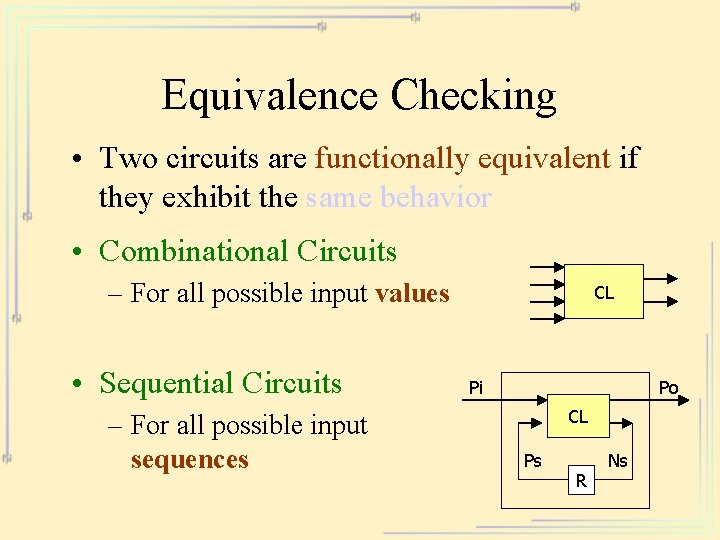 Equivalence Checking

• Two circuits are functionally equivalent if they exhibit the same behavior

• Combinational Circuits
– For all possible input values

CL

• Sequential Circuits
– For all possible input sequences

Pi
Po
CL
Ps
Ns
R